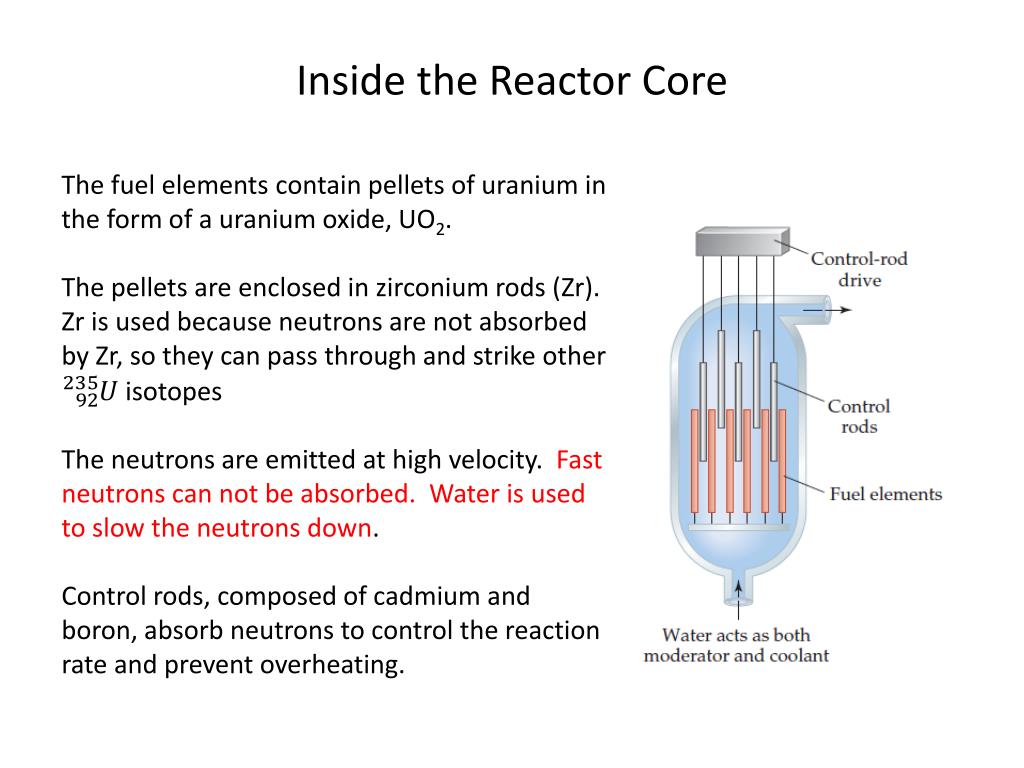 Inside the Reactor Core

The fuel elements contain pellets of uranium in the form of a uranium oxide, $UO_2$.

The pellets are enclosed in zirconium rods (Zr). Zr is used because neutrons are not absorbed by Zr, so they can pass through and strike other $^{235}_{92}U$ isotopes

The neutrons are emitted at high velocity. Fast neutrons can not be absorbed. Water is used to slow the neutrons down.

Control rods, composed of cadmium and boron, absorb neutrons to control the reaction rate and prevent overheating.

Control-rod drive

Control rods

Fuel elements

Water acts as both moderator and coolant